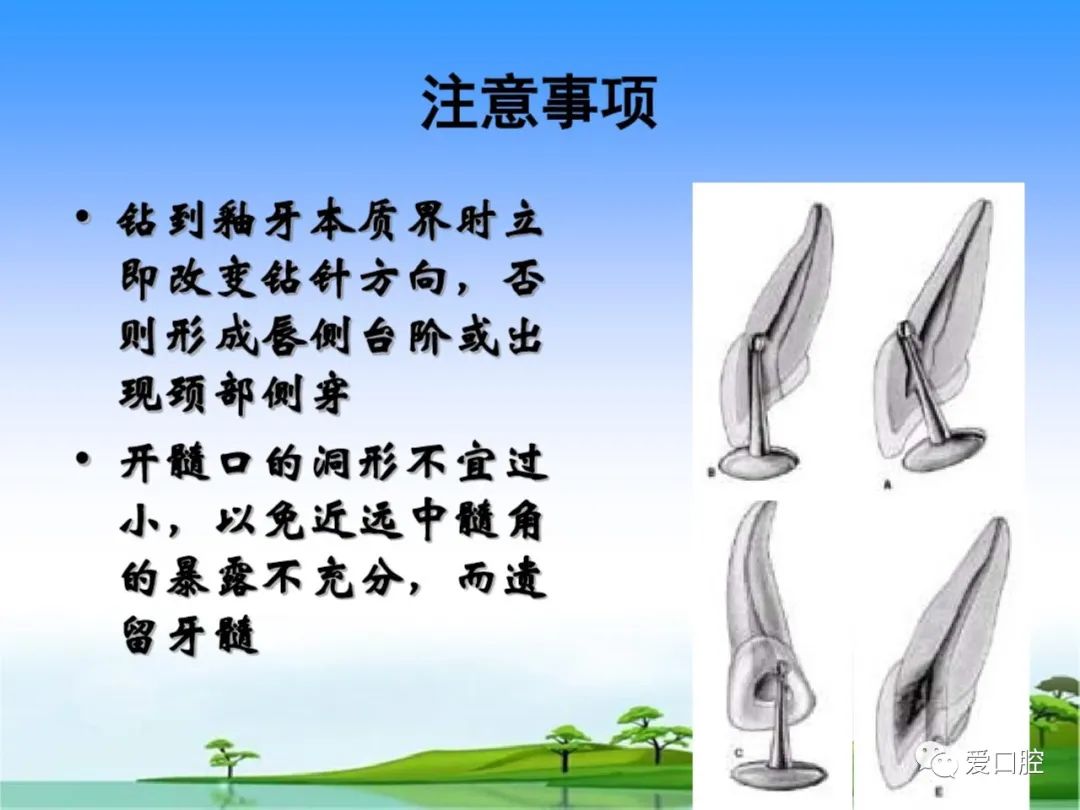 注意事项

• 钻到釉牙本质界时立即改变钻针方向，否则形成唇侧台阶或出现颈部侧穿

• 开髓口的洞形不宜过小，以免近远中髓角的暴露不充分，而遗留牙髓

B

A

C

E

爱口腔